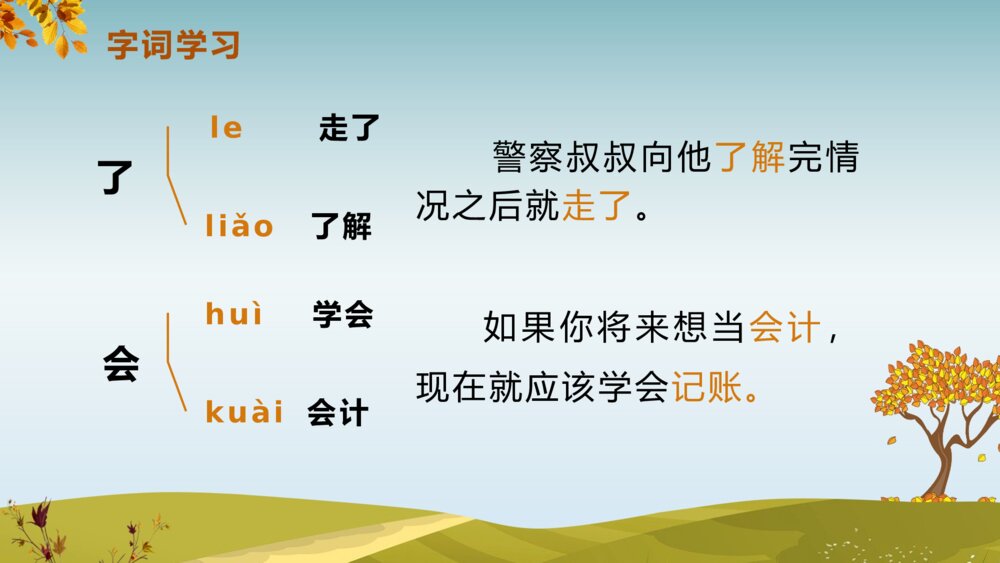 字词学习

了

le 走了

liǎo 了解

警察叔叔向他了解完情况之后就走了。

会

huì 学会

kuài 会计

如果你将来想当会计，现在就应该学会记账。